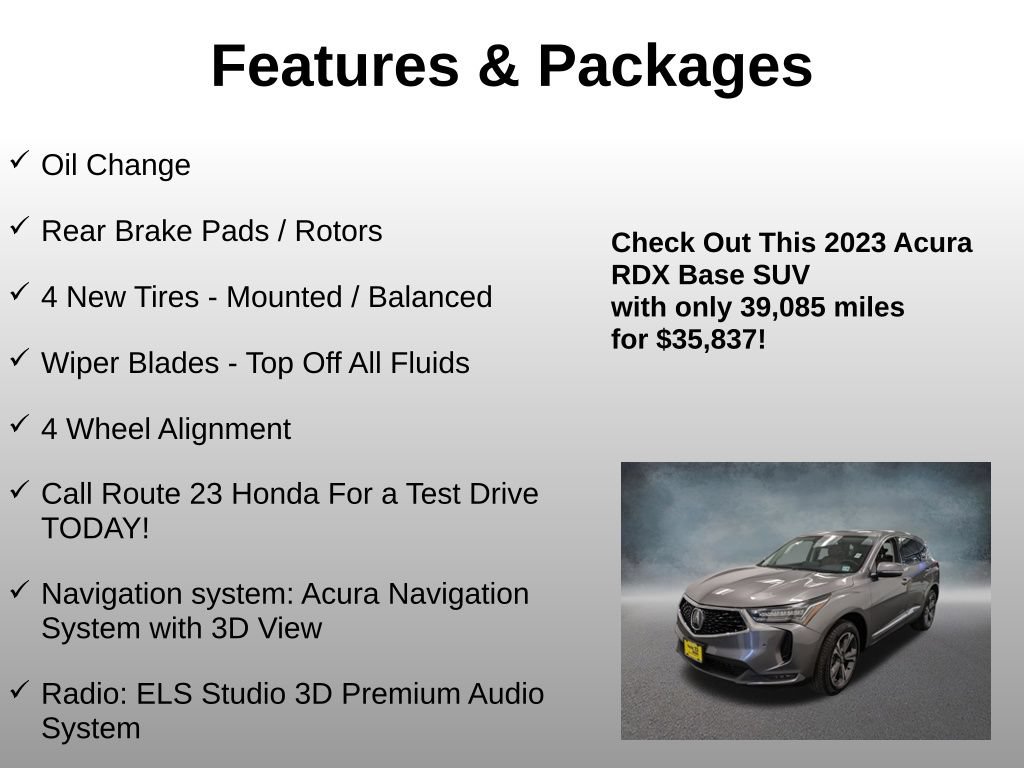 Features & Packages

✓ Oil Change

✓ Rear Brake Pads / Rotors

✓ 4 New Tires - Mounted / Balanced

✓ Wiper Blades - Top Off All Fluids

✓ 4 Wheel Alignment

✓ Call Route 23 Honda For a Test Drive TODAY!

✓ Navigation system: Acura Navigation System with 3D View

✓ Radio: ELS Studio 3D Premium Audio System

Check Out This 2023 Acura RDX Base SUV with only 39,085 miles for $35,837!